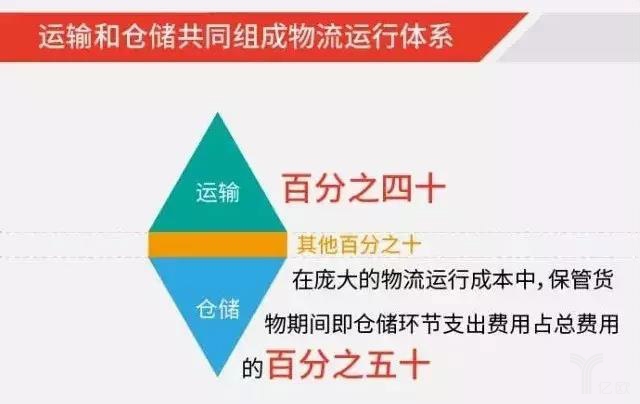 运输和仓储共同组成物流运行体系

运输

百分之四十

其他百分之十

仓储

在庞大的物流运行成本中，保管货物期间即仓储环节支出费用占总费用的百分之五十

亿欧